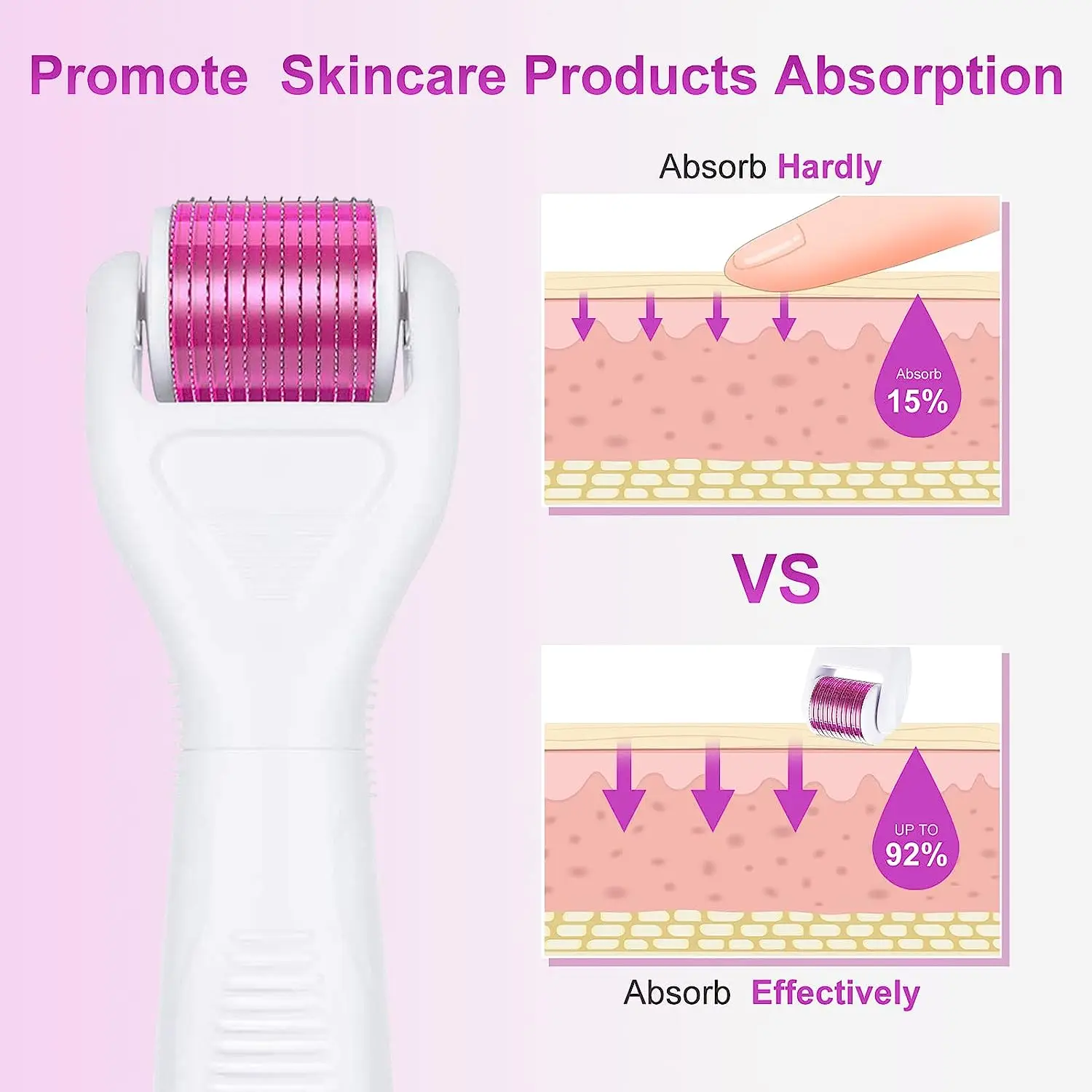 Promote Skincare Products Absorption

Absorb Hardly

Absorb
15%

VS

UP TO
92%

Absorb Effectively